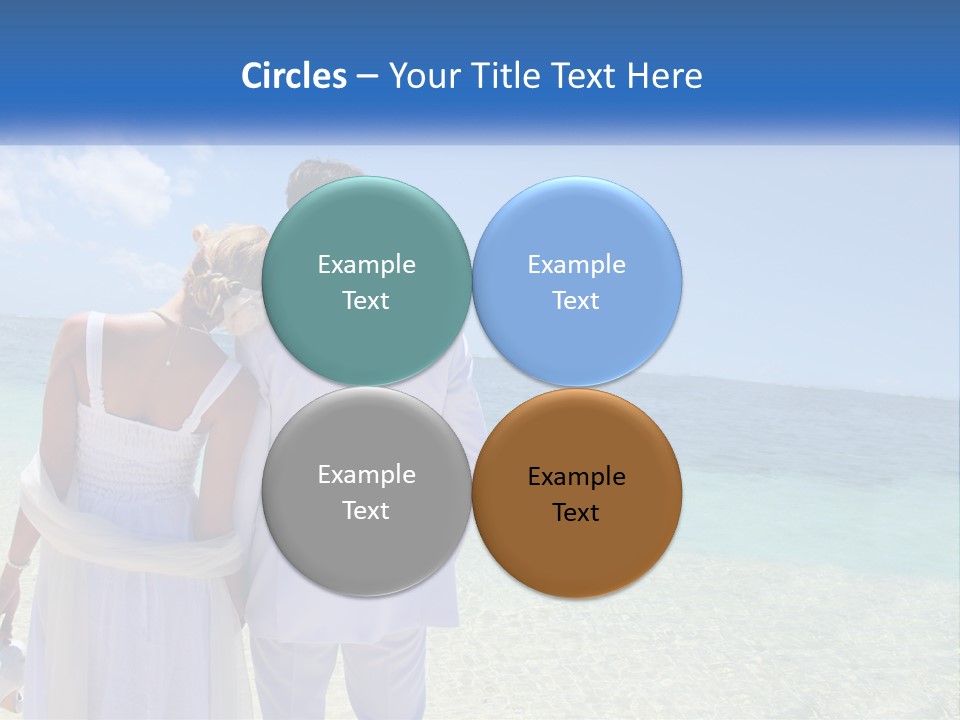 Circles – Your Title Text Here

Example Text

Example Text

Example Text

Example Text